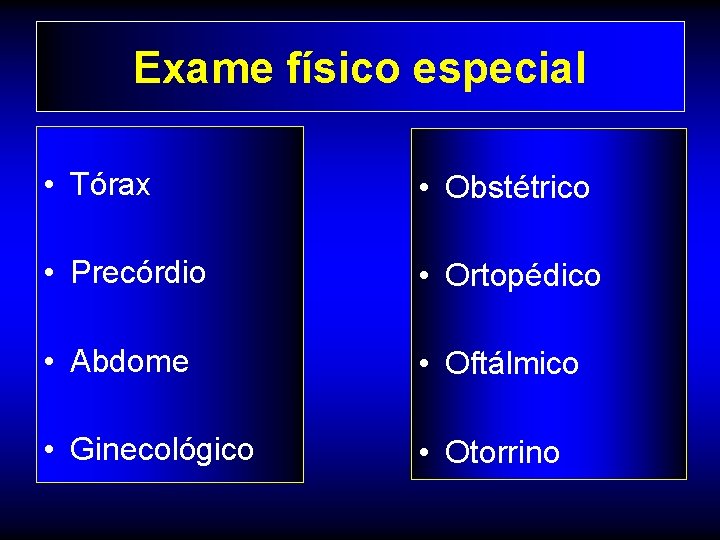 Exame físico especial

• Tórax
• Precórdio
• Abdome
• Ginecológico

• Obstétrico
• Ortopédico
• Oftálmico
• Otorrino